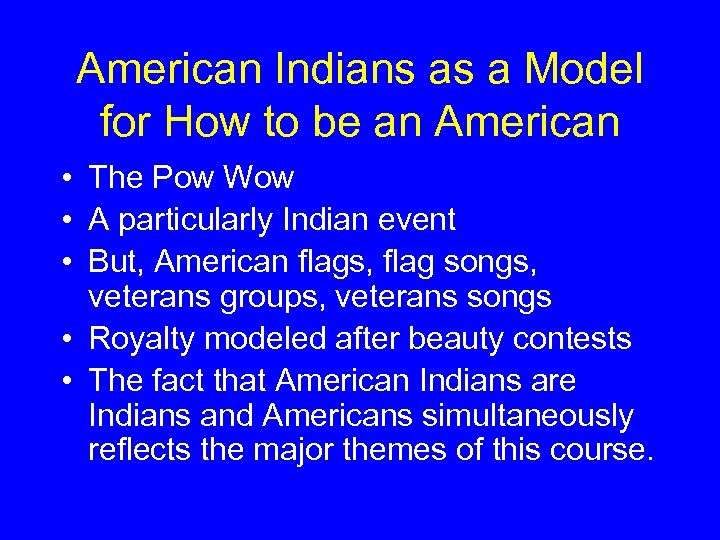 American Indians as a Model for How to be an American

• The Pow Wow
• A particularly Indian event
• But, American flags, flag songs, veterans groups, veterans songs
• Royalty modeled after beauty contests
• The fact that American Indians are Indians and Americans simultaneously reflects the major themes of this course.